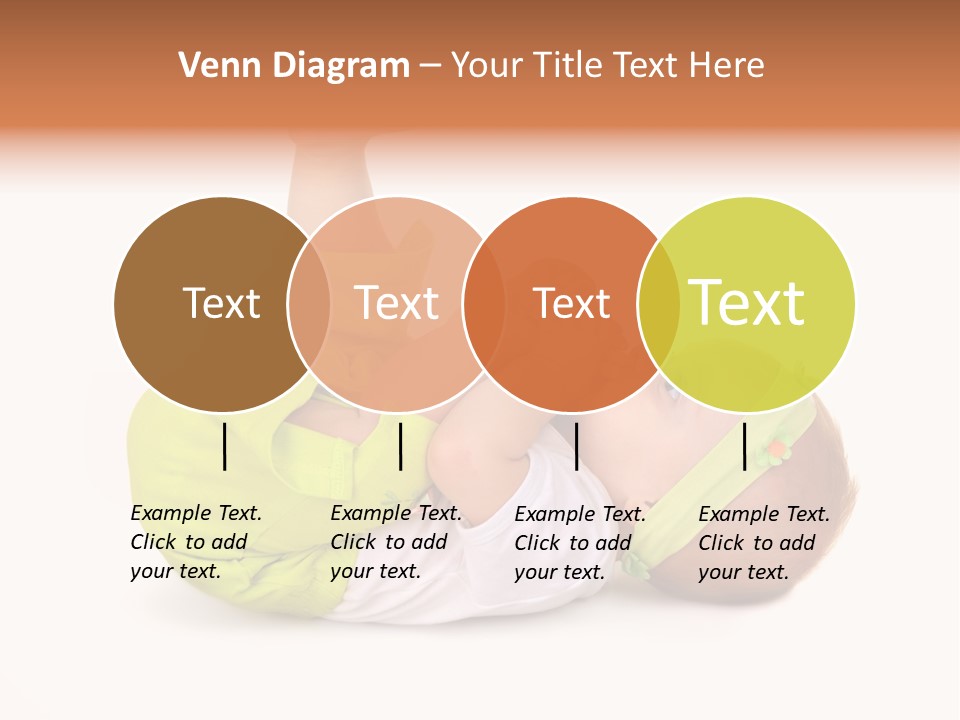 Venn Diagram – Your Title Text Here

Text

Text

Text

Text

Example Text. Click to add your text.

Example Text. Click to add your text.

Example Text. Click to add your text.

Example Text. Click to add your text.